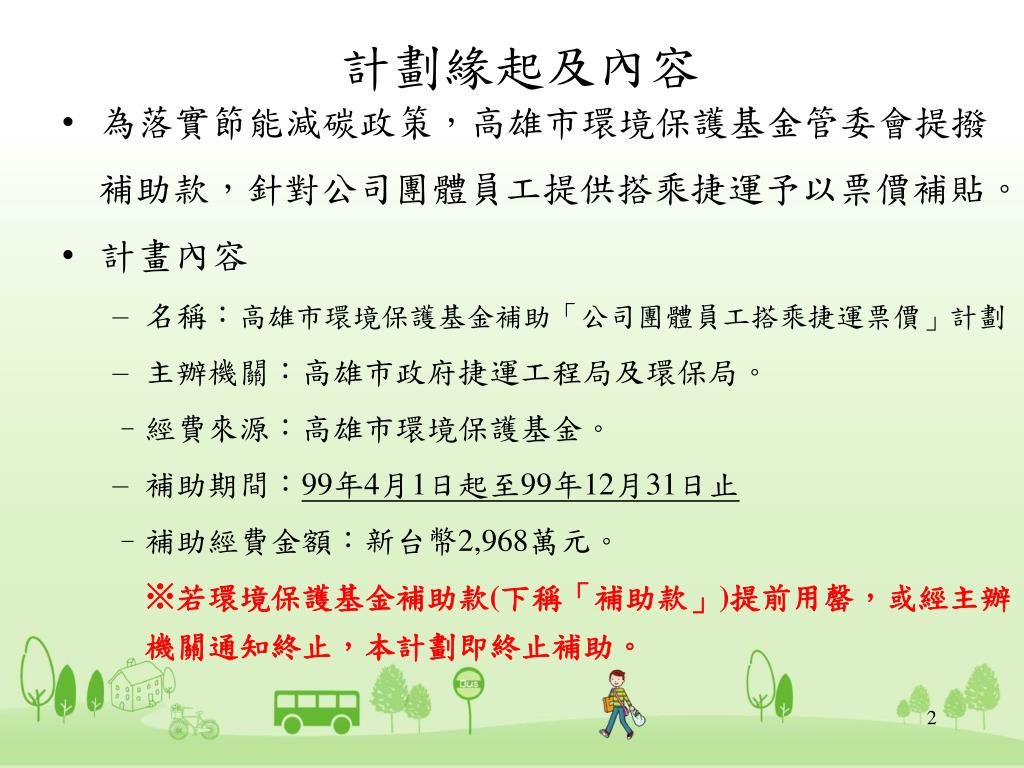 計劃緣起及內容

• 為落實節能減碳政策，高雄市環境保護基金管委會提撥補助款，針對公司團體員工提供搭乘捷運予以票價補貼。

• 計畫內容

– 名稱：高雄市環境保護基金補助「公司團體員工搭乘捷運票價」計劃

– 主辦機關：高雄市政府捷運工程局及環保局。

– 經費來源：高雄市環境保護基金。

– 補助期間：99年4月1日起至99年12月31日止

– 補助經費金額：新台幣2,968萬元。

※若環境保護基金補助款(下稱「補助款」)提前用罄，或經主辦機關通知終止，本計劃即終止補助。

BUS

2